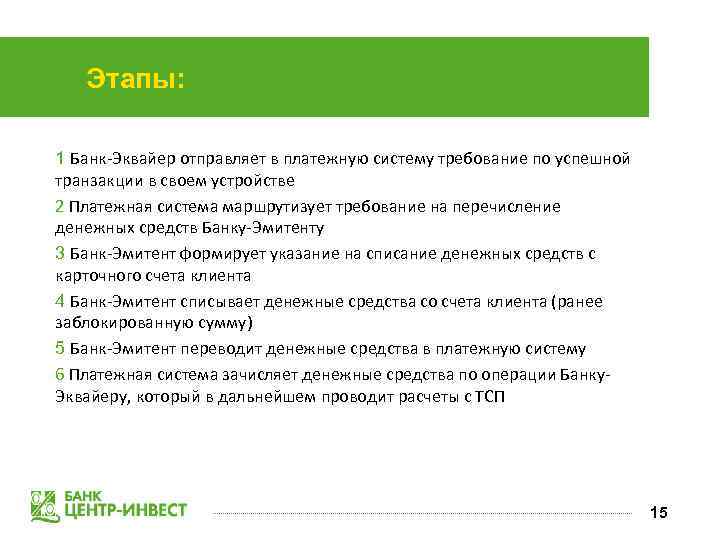 Этапы:

1 Банк-Эквайер отправляет в платежную систему требование по успешной транзакции в своем устройстве

2 Платежная система маршрутизует требование на перечисление денежных средств Банку-Эмитенту

3 Банк-Эмитент формирует указание на списание денежных средств с карточного счета клиента

4 Банк-Эмитент списывает денежные средства со счета клиента (ранее заблокированную сумму)

5 Банк-Эмитент переводит денежные средства в платежную систему

6 Платежная система зачисляет денежные средства по операции Банку-Эквайеру, который в дальнейшем проводит расчеты с ТСП

БАНК ЦЕНТР-ИНВЕСТ

15